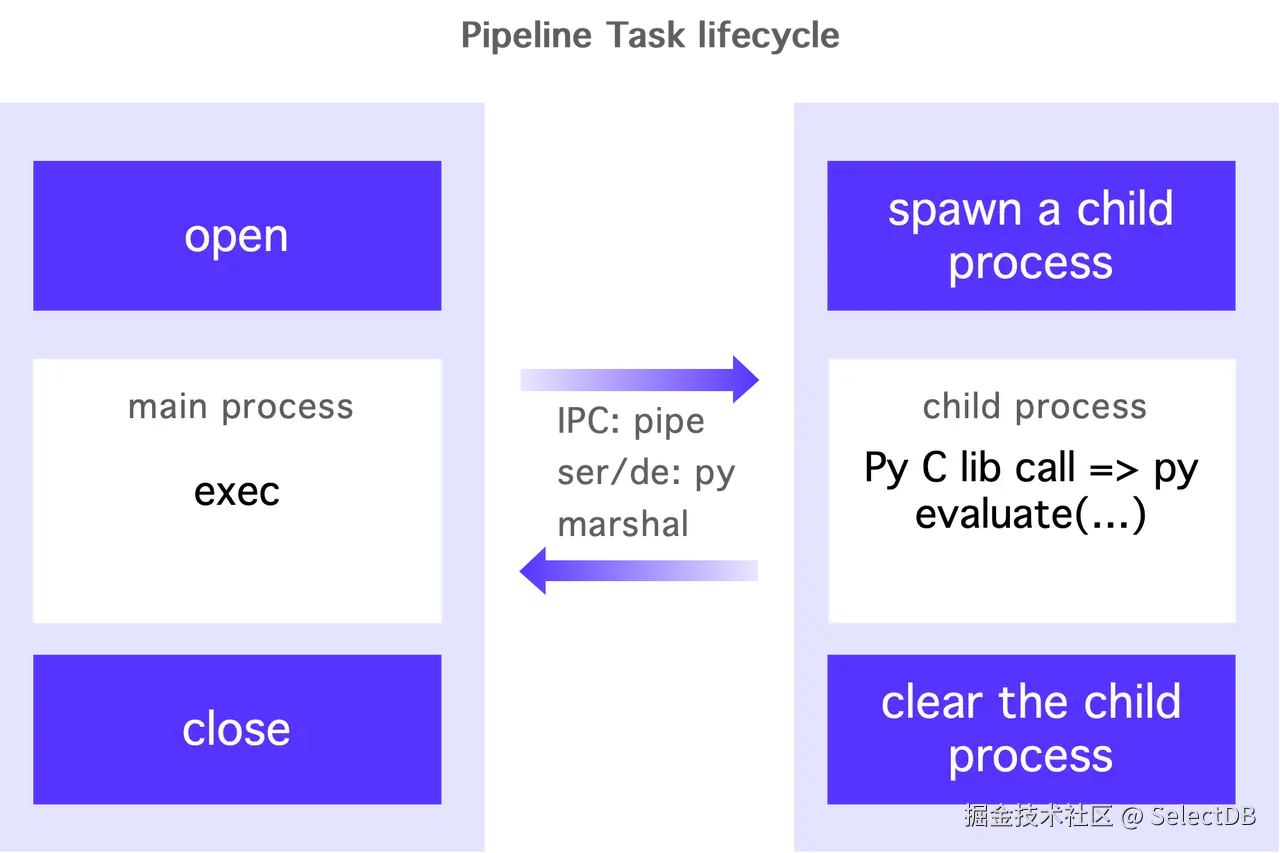 Pipeline Task lifecycle

open

main process

exec

close

IPC: pipe
ser/de: py
marshal

spawn a child process

child process

Py C lib call => py evaluate(...)

clear the child process

掘金技术社区 @ SelectDB